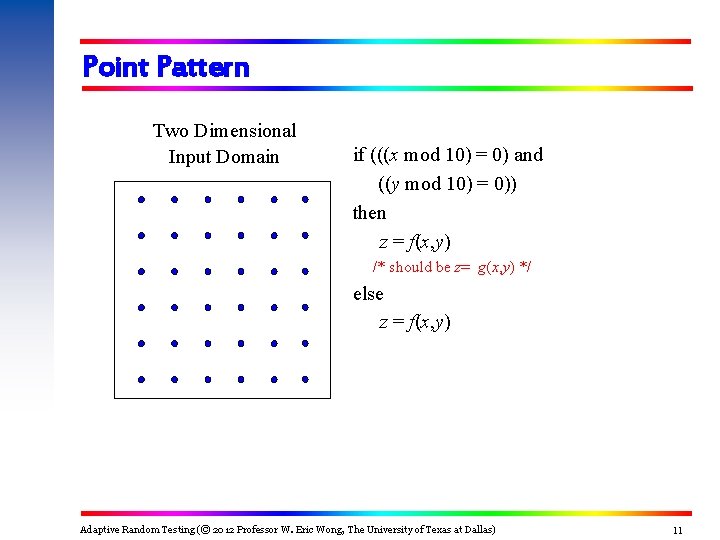 Point Pattern

Two Dimensional
Input Domain

if ((($x$ mod 10) = 0) and
(($y$ mod 10) = 0))
then
$z = f(x,y)$
/* should be $z = g(x,y)$ */
else
$z = f(x,y)$

Adaptive Random Testing (© 2012 Professor W. Eric Wong, The University of Texas at Dallas)

11